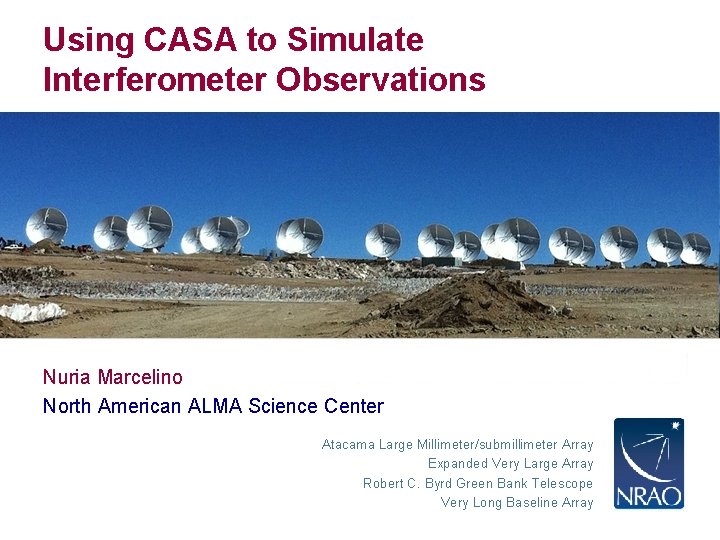 Using CASA to Simulate Interferometer Observations

Nuria Marcelino
North American ALMA Science Center

Atacama Large Millimeter/submillimeter Array
Expanded Very Large Array
Robert C. Byrd Green Bank Telescope
Very Long Baseline Array

NRAO